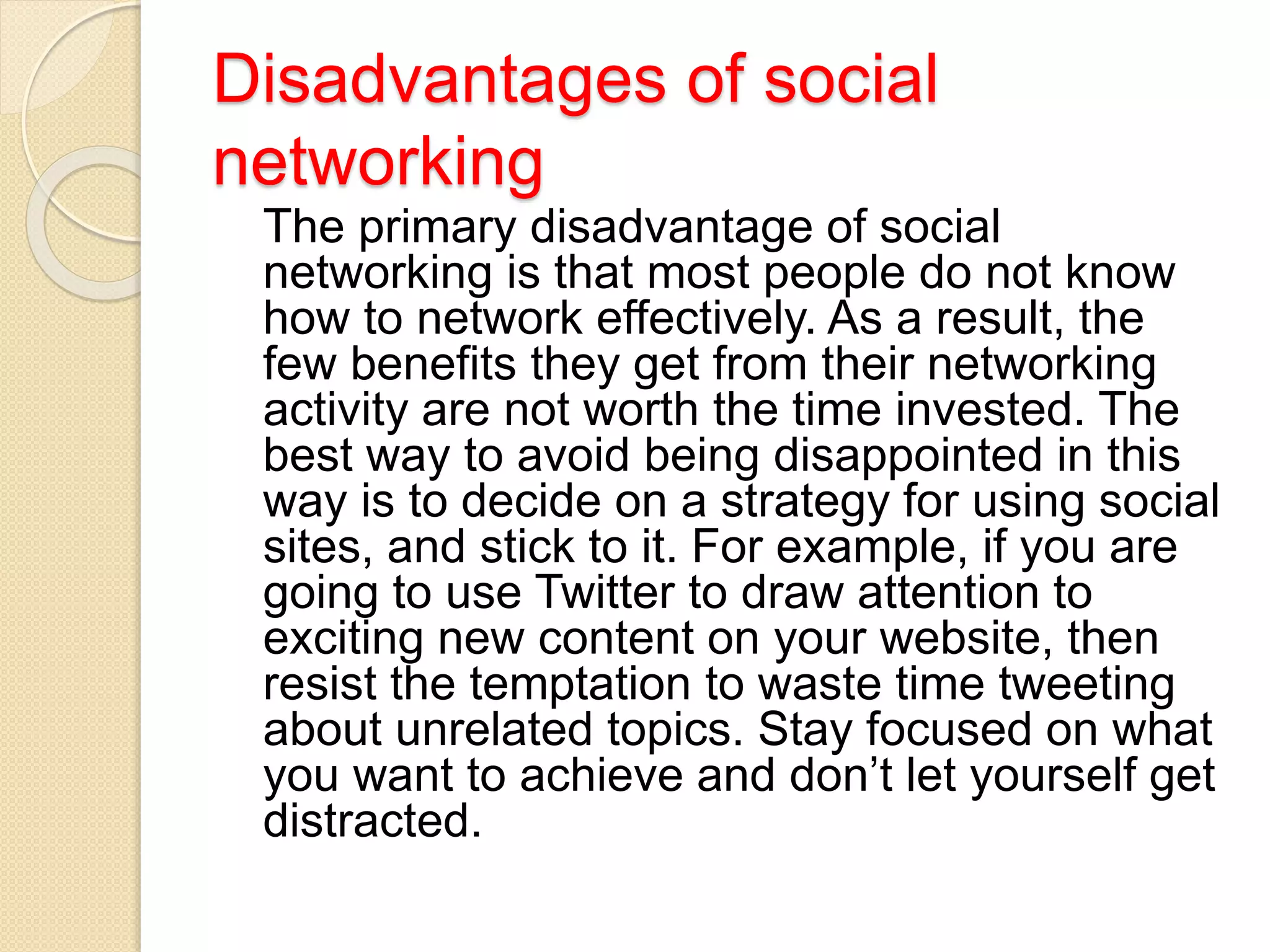 Disadvantages of social networking

The primary disadvantage of social networking is that most people do not know how to network effectively. As a result, the few benefits they get from their networking activity are not worth the time invested. The best way to avoid being disappointed in this way is to decide on a strategy for using social sites, and stick to it. For example, if you are going to use Twitter to draw attention to exciting new content on your website, then resist the temptation to waste time tweeting about unrelated topics. Stay focused on what you want to achieve and don’t let yourself get distracted.